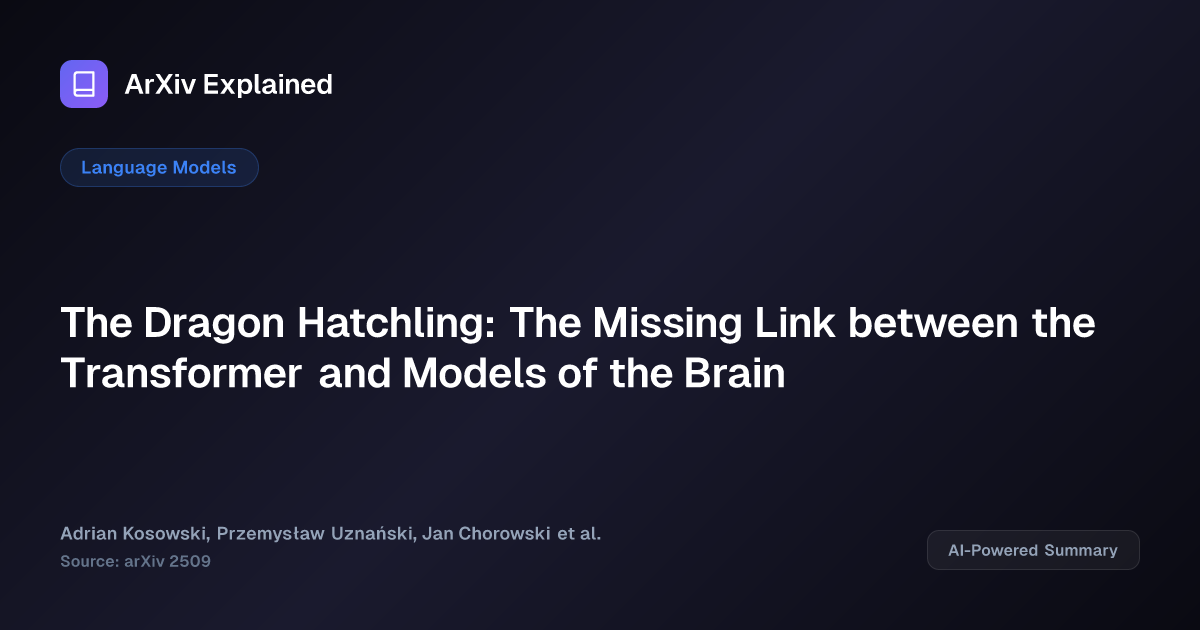 ArXiv Explained

Language Models

The Dragon Hatchling: The Missing Link between the Transformer and Models of the Brain

Adrian Kosowski, Przemysław Uznański, Jan Chorowski et al.

Source: arXiv 2509

AI-Powered Summary